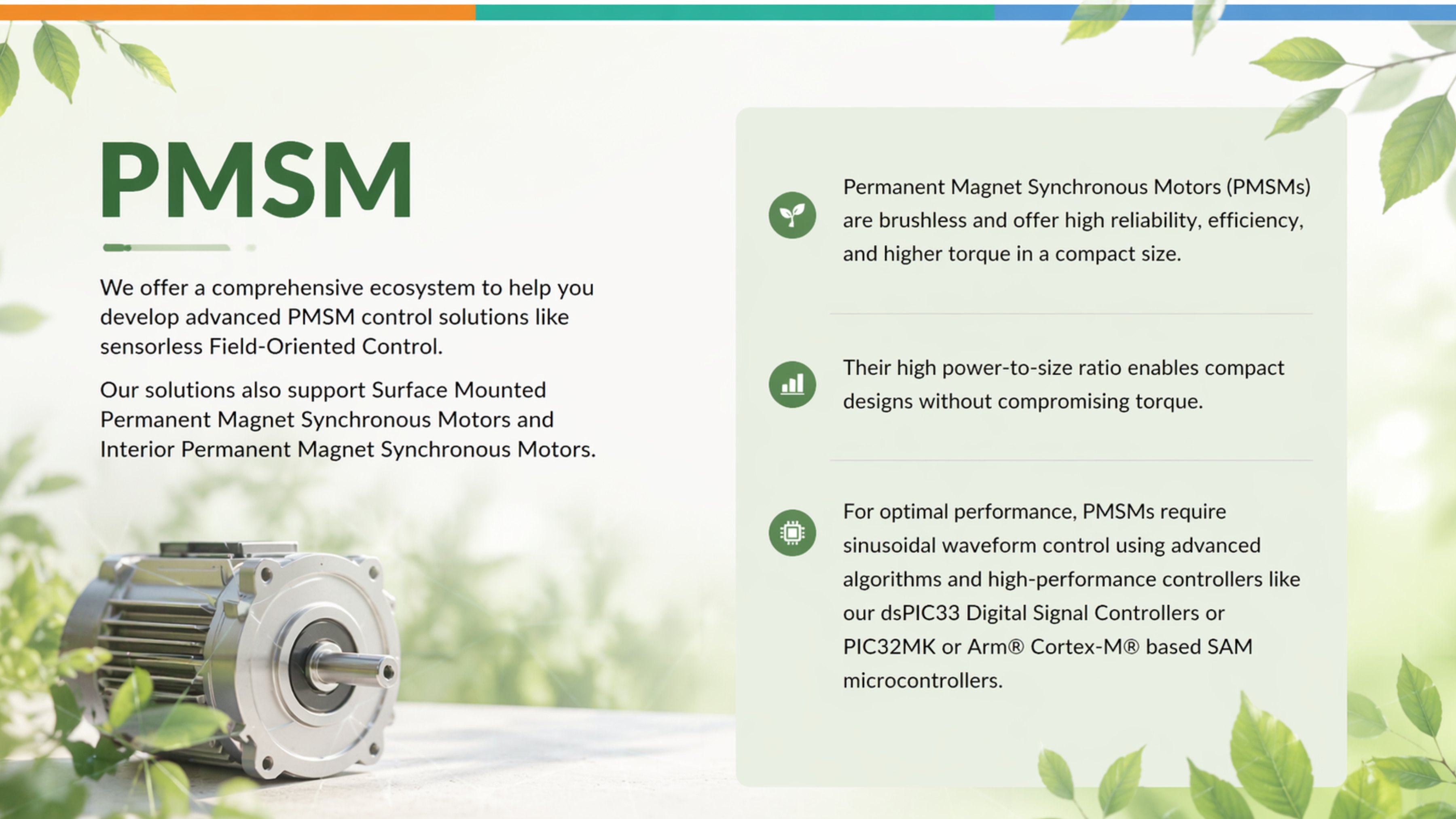 PMSM

We offer a comprehensive ecosystem to help you develop advanced PMSM control solutions like sensorless Field-Oriented Control.

Our solutions also support Surface Mounted Permanent Magnet Synchronous Motors and Interior Permanent Magnet Synchronous Motors.

Permanent Magnet Synchronous Motors (PMSMs) are brushless and offer high reliability, efficiency, and higher torque in a compact size.

Their high power-to-size ratio enables compact designs without compromising torque.

For optimal performance, PMSMs require sinusoidal waveform control using advanced algorithms and high-performance controllers like our dsPIC33 Digital Signal Controllers or PIC32MK or Arm® Cortex-M® based SAM microcontrollers.